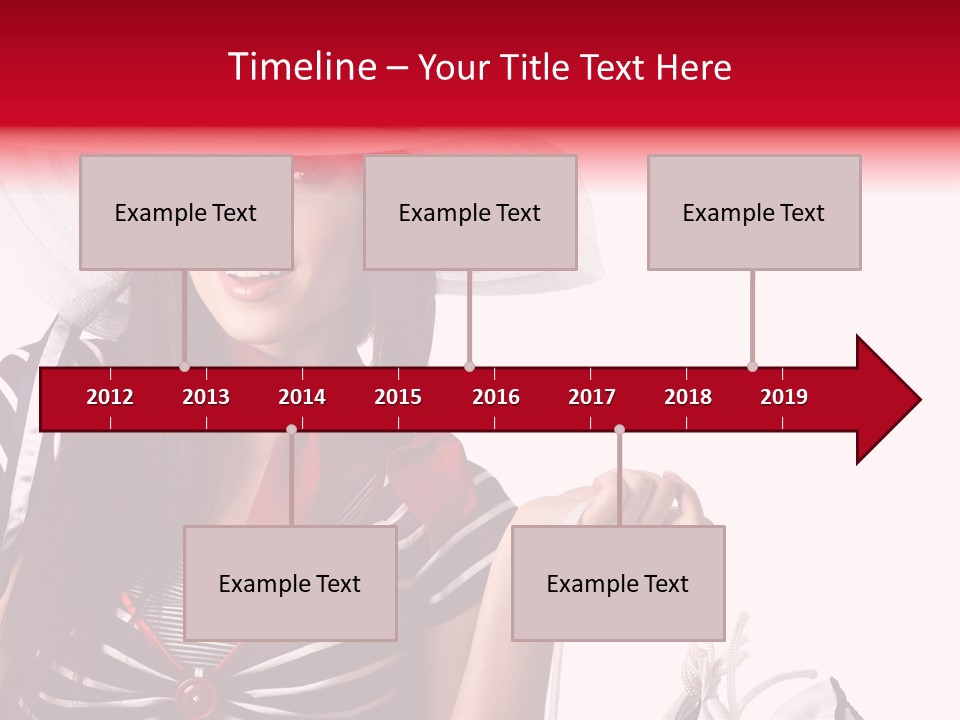 Timeline – Your Title Text Here

Example Text

Example Text

Example Text

2012 2013 2014 2015 2016 2017 2018 2019

Example Text

Example Text